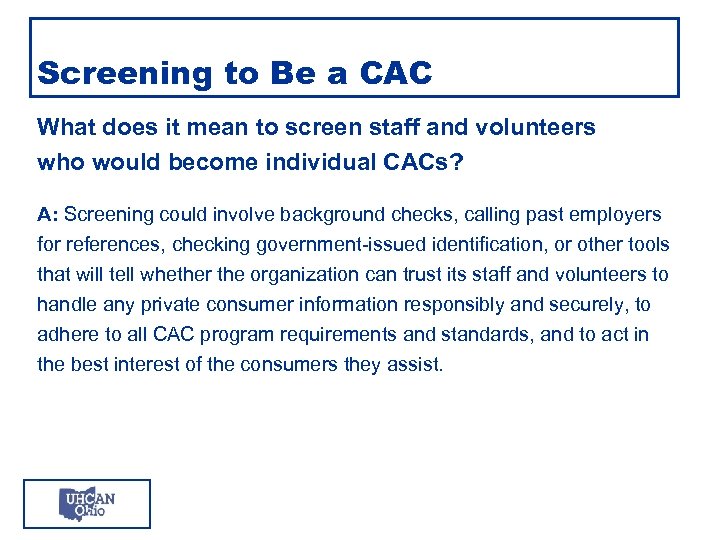 Screening to Be a CAC

What does it mean to screen staff and volunteers who would become individual CACs?

A: Screening could involve background checks, calling past employers for references, checking government-issued identification, or other tools that will tell whether the organization can trust its staff and volunteers to handle any private consumer information responsibly and securely, to adhere to all CAC program requirements and standards, and to act in the best interest of the consumers they assist.

UHCAN Ohio